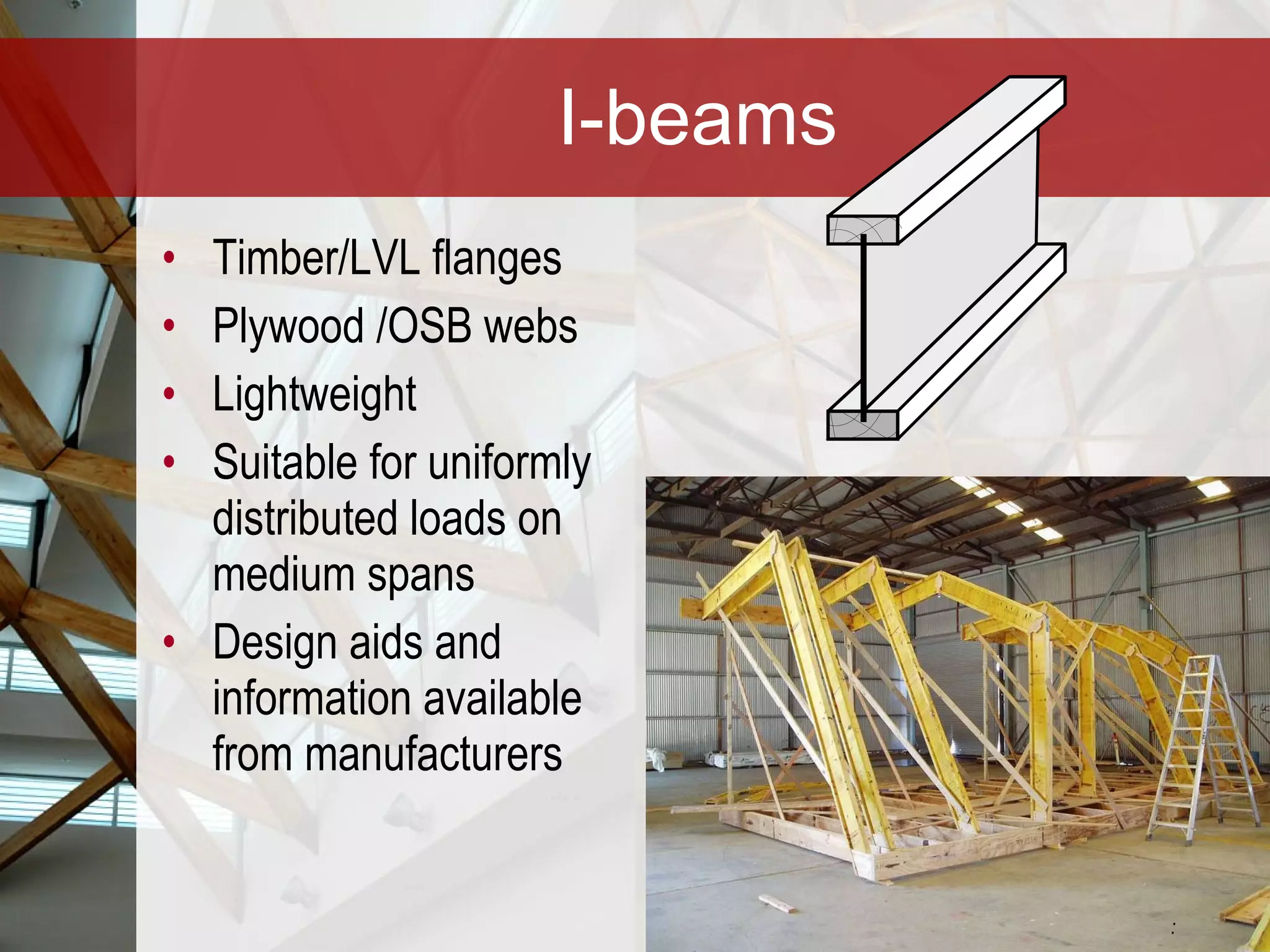 I-beams

• Timber/LVL flanges
• Plywood /OSB webs
• Lightweight
• Suitable for uniformly distributed loads on medium spans
• Design aids and information available from manufacturers